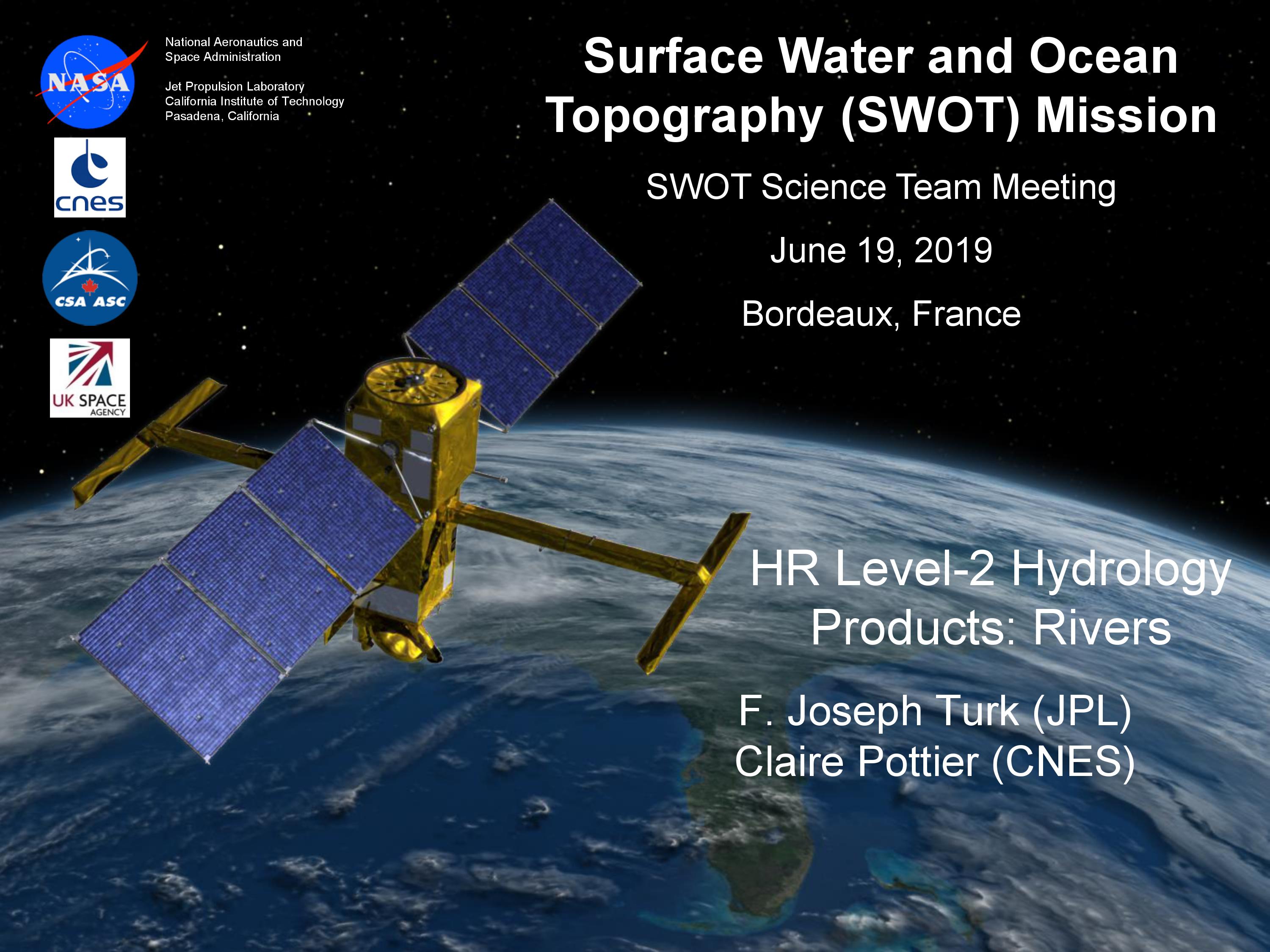 NASA

National Aeronautics and Space Administration

Jet Propulsion Laboratory
California Institute of Technology
Pasadena, California

cnes

CSA ASC

UK SPACE AGENCY

Surface Water and Ocean Topography (SWOT) Mission

SWOT Science Team Meeting

June 19, 2019

Bordeaux, France

HR Level-2 Hydrology Products: Rivers

F. Joseph Turk (JPL)
Claire Pottier (CNES)